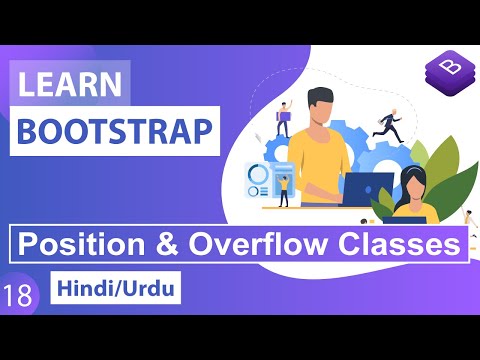 LEARN
BOOTSTRAP

B

Position & Overflow Classes

18

Hindi/Urdu